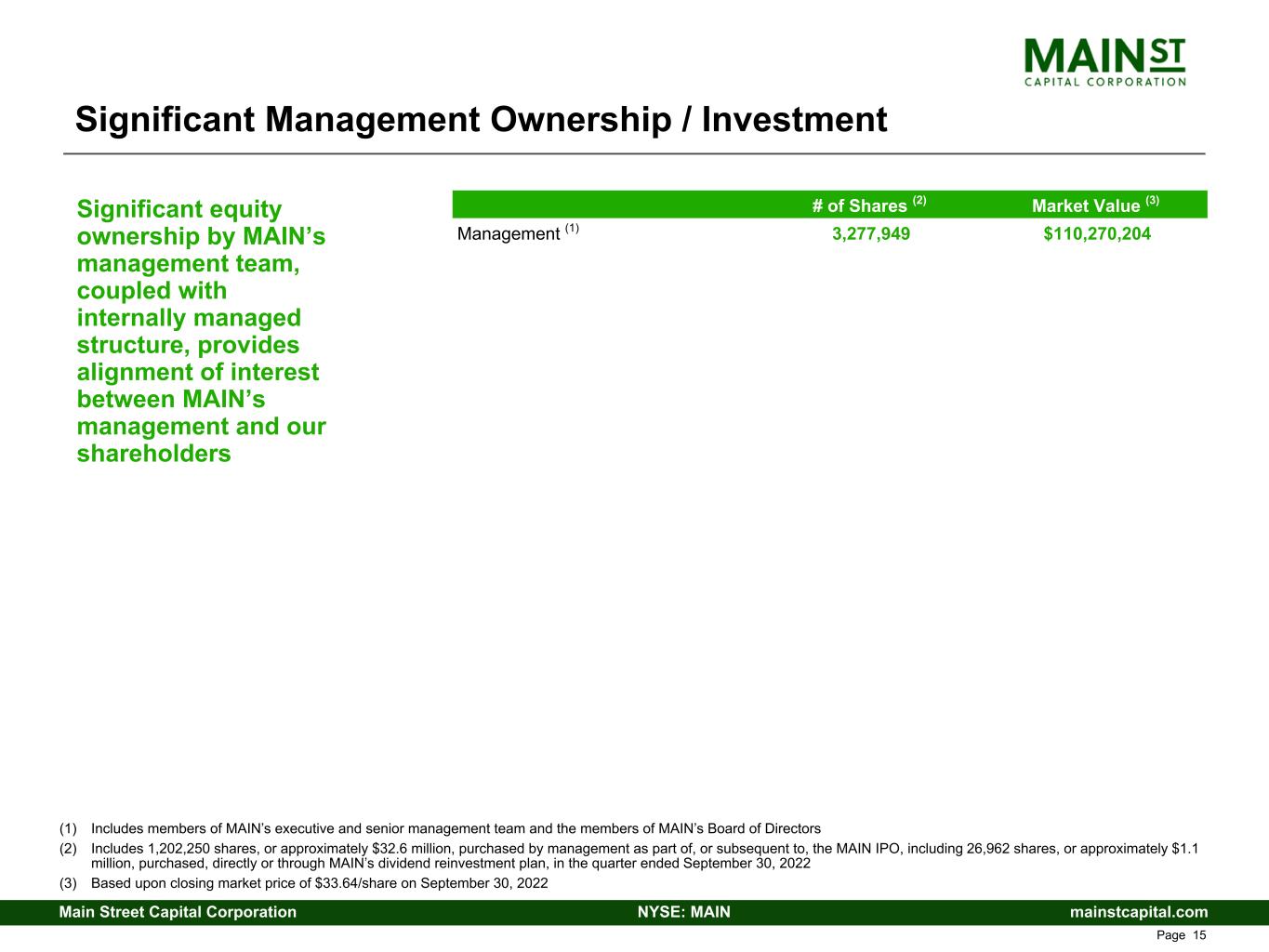 MAIN ST
CAPITAL CORPORATION

Significant Management Ownership / Investment

Significant equity ownership by MAIN's management team, coupled with internally managed structure, provides alignment of interest between MAIN's management and our shareholders

| | # of Shares $^{(2)}$ | Market Value $^{(3)}$ |
|---|---|---|
| Management $^{(1)}$ | 3,277,949 | $110,270,204 |

(1) Includes members of MAIN's executive and senior management team and the members of MAIN's Board of Directors

(2) Includes 1,202,250 shares, or approximately $32.6 million, purchased by management as part of, or subsequent to, the MAIN IPO, including 26,962 shares, or approximately $1.1 million, purchased, directly or through MAIN's dividend reinvestment plan, in the quarter ended September 30, 2022

(3) Based upon closing market price of $33.64/share on September 30, 2022

Main Street Capital Corporation NYSE: MAIN mainstcapital.com

Page 15